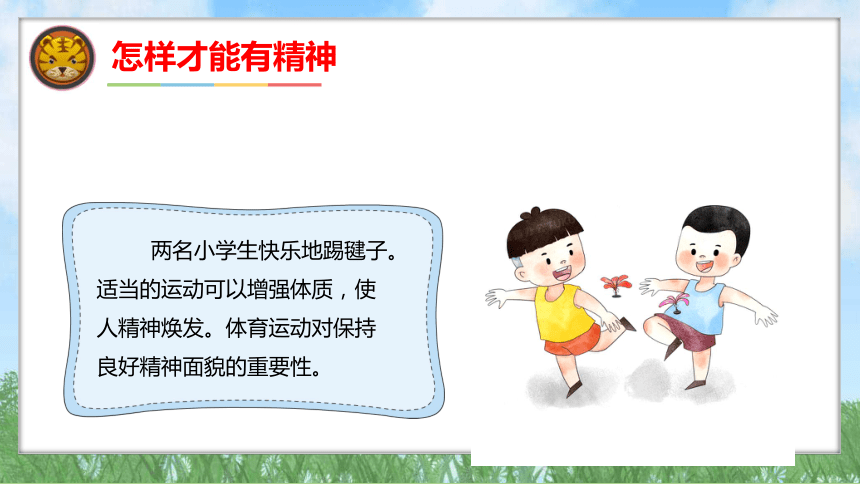 怎样才能有精神

两名小学生快乐地踢毽子。适当的运动可以增强体质，使人精神焕发。体育运动对保持良好精神面貌的重要性。